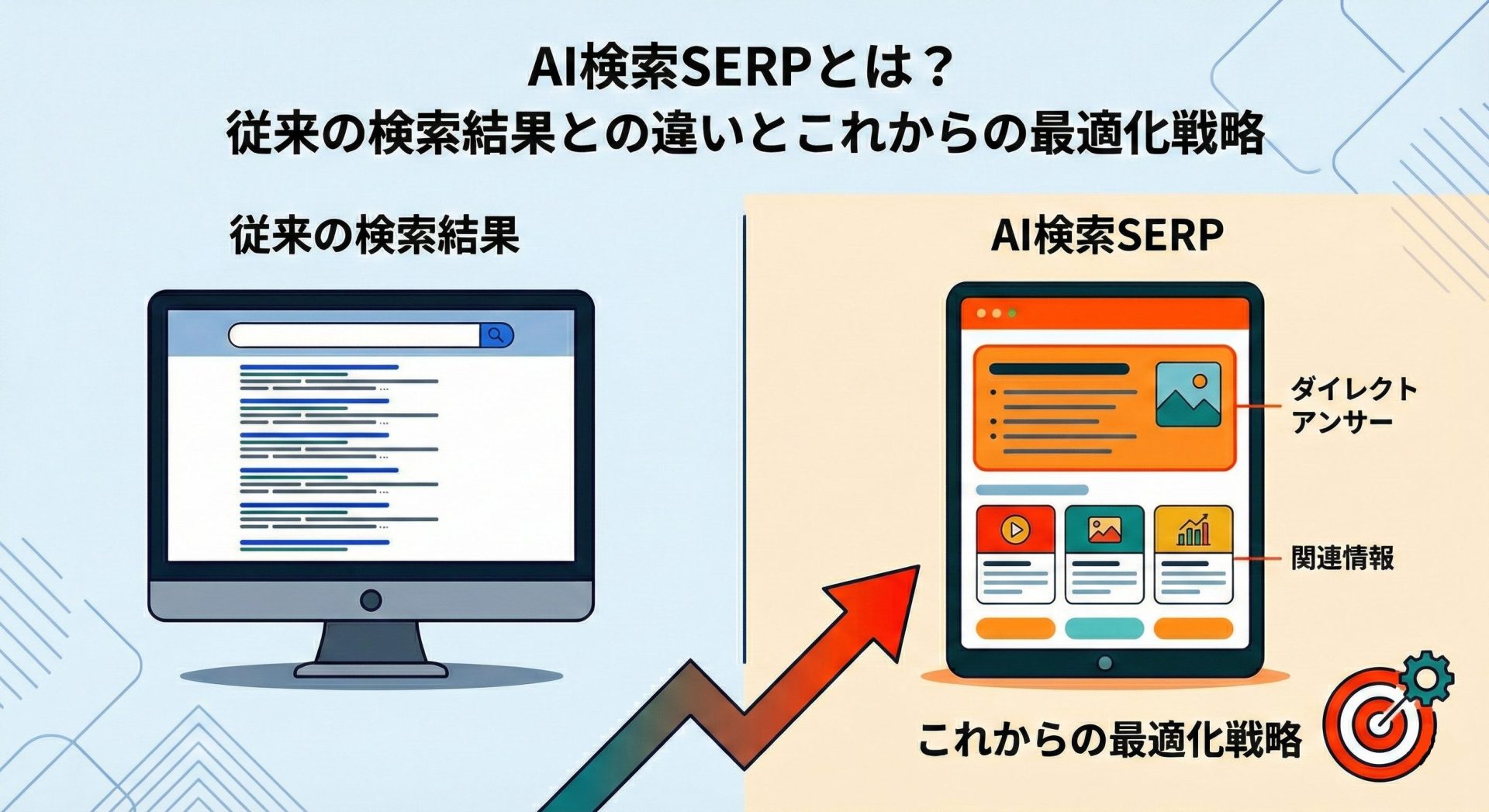 AI検索SERPとは？
従来の検索結果との違いとこれからの最適化戦略

従来の検索結果

AI検索SERP

ダイレクトアンサー

関連情報

これからの最適化戦略